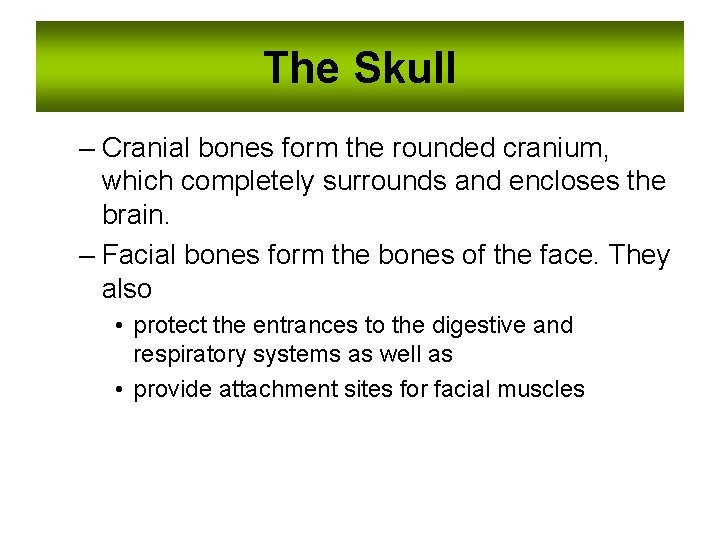 The Skull

– Cranial bones form the rounded cranium, which completely surrounds and encloses the brain.

– Facial bones form the bones of the face. They also

• protect the entrances to the digestive and respiratory systems as well as

• provide attachment sites for facial muscles